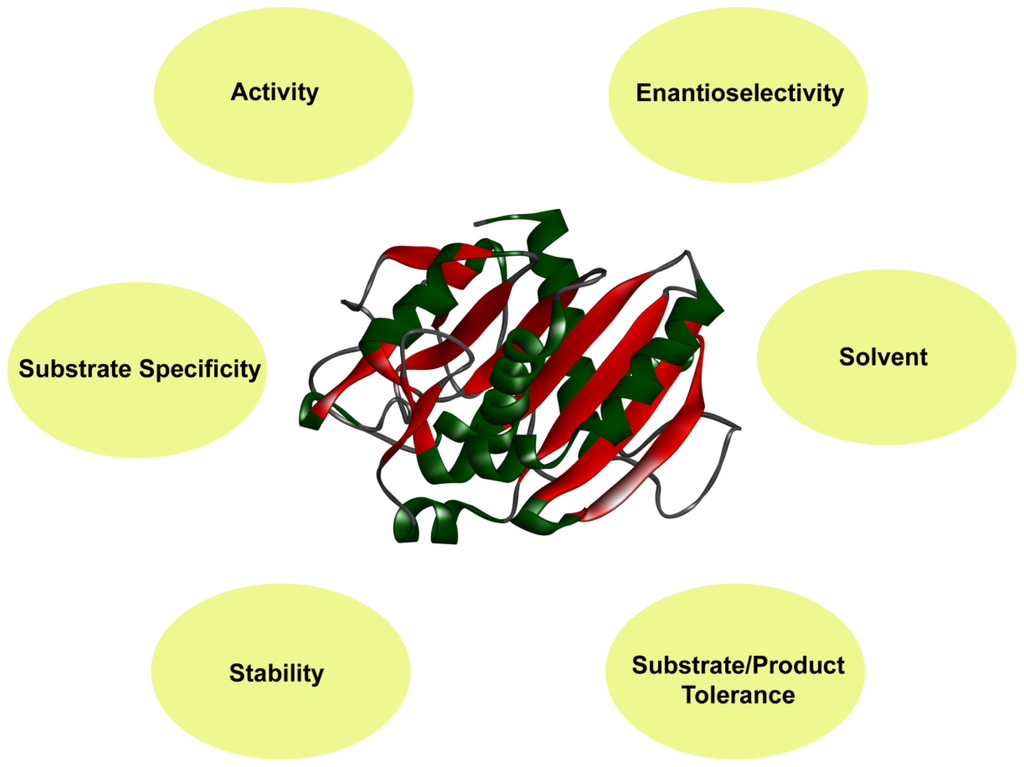 Activity

Enantioselectivity

Substrate Specificity

Solvent

Stability

Substrate/Product Tolerance